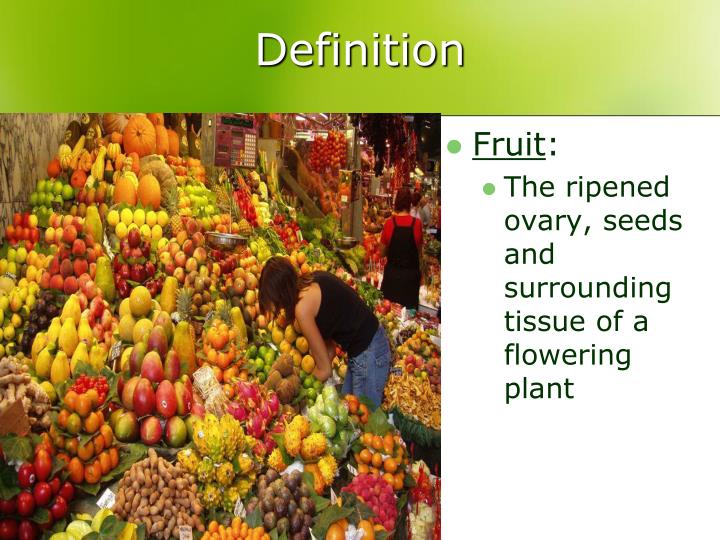 Definition

Fruit:

The ripened ovary, seeds and surrounding tissue of a flowering plant